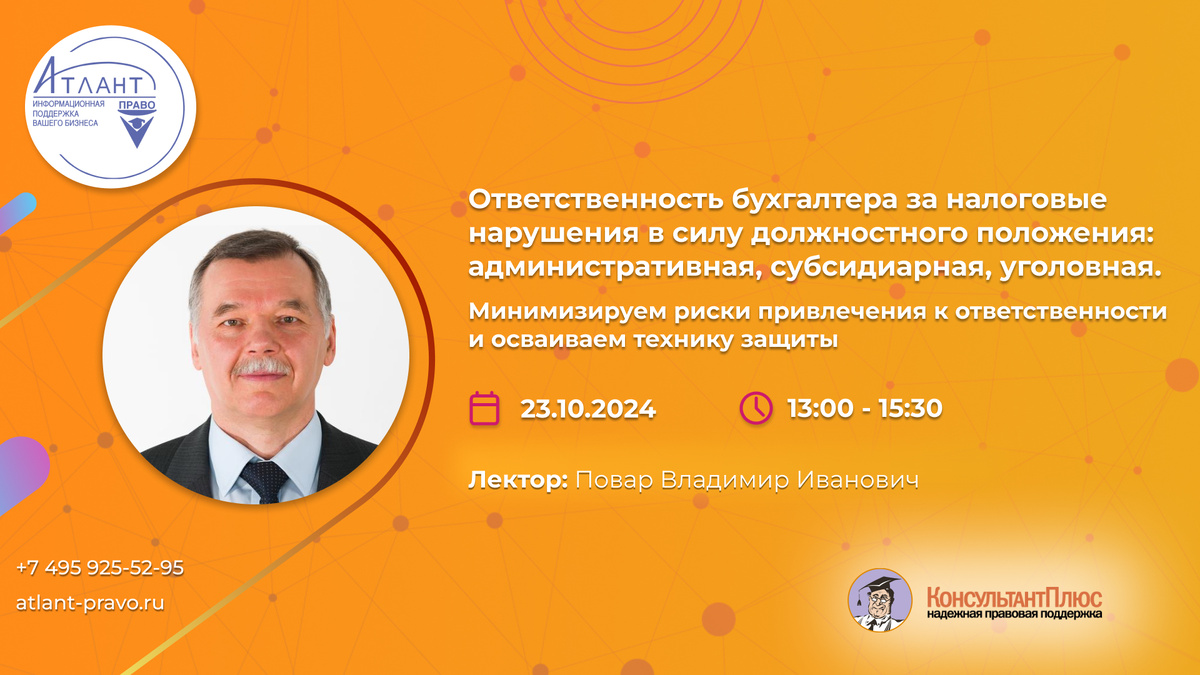 АТЛАНТ
ИНФОРМАЦИОННАЯ ПОДДЕРЖКА ВАШЕГО БИЗНЕСА
ПРАВО

Ответственность бухгалтера за налоговые нарушения в силу должностного положения: административная, субсидиарная, уголовная.

Минимизируем риски привлечения к ответственности и осваиваем технику защиты

23.10.2024

13:00 - 15:30

Лектор: Повар Владимир Иванович

+7 495 925-52-95

atlant-pravo.ru

КонсультантПлюс
надежная правовая поддержка